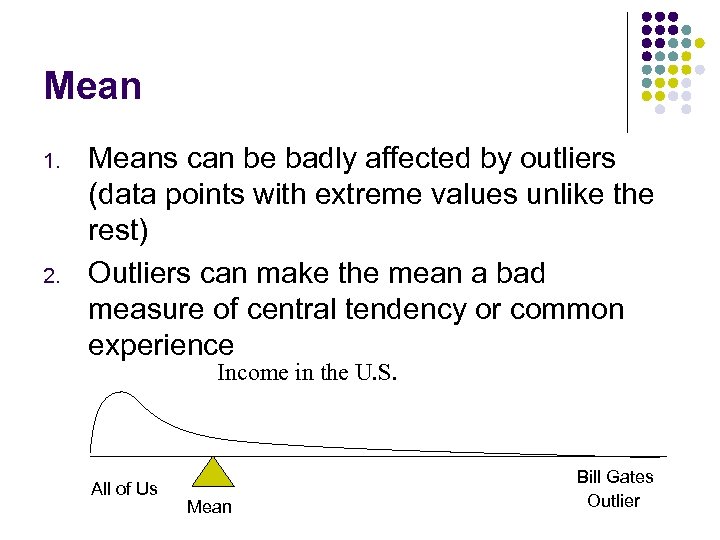 Mean

1. Means can be badly affected by outliers (data points with extreme values unlike the rest)
2. Outliers can make the mean a bad measure of central tendency or common experience

Income in the U.S.

All of Us

Mean

Bill Gates
Outlier